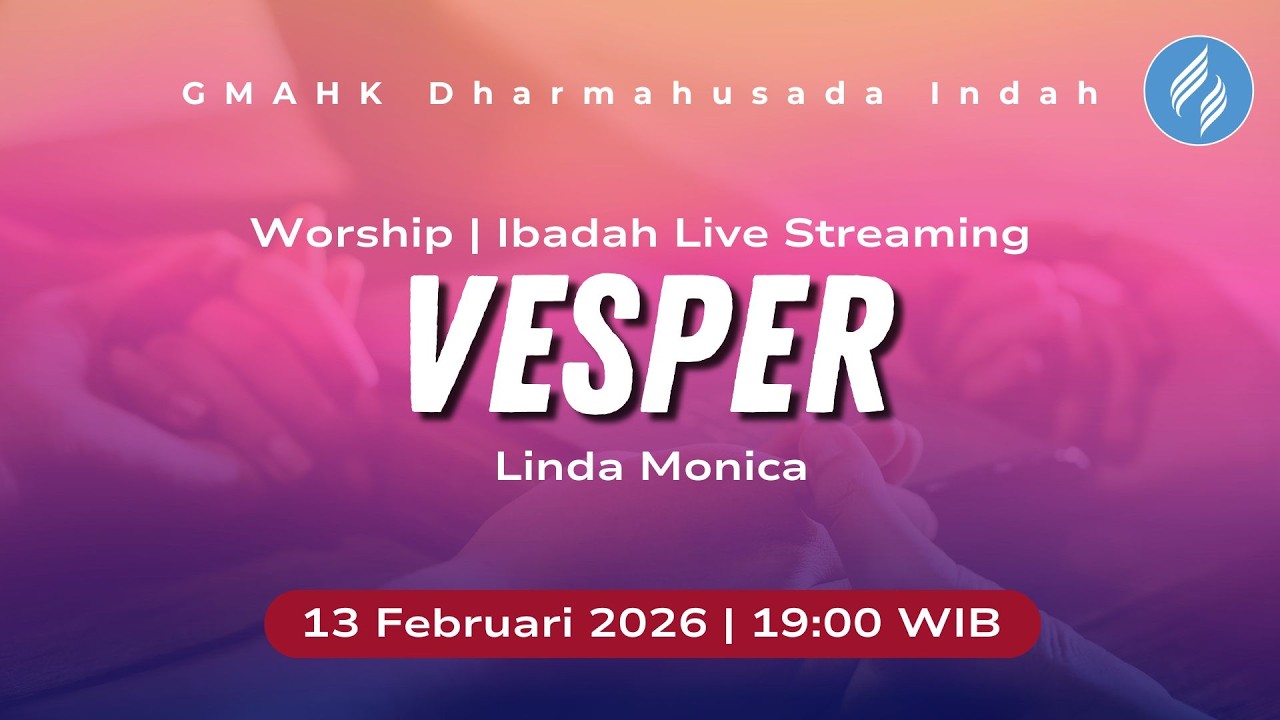 GMAHK Dharmahusada Indah

Worship | Ibadah Live Streaming

VESPER

Linda Monica

13 Februari 2026 | 19:00 WIB